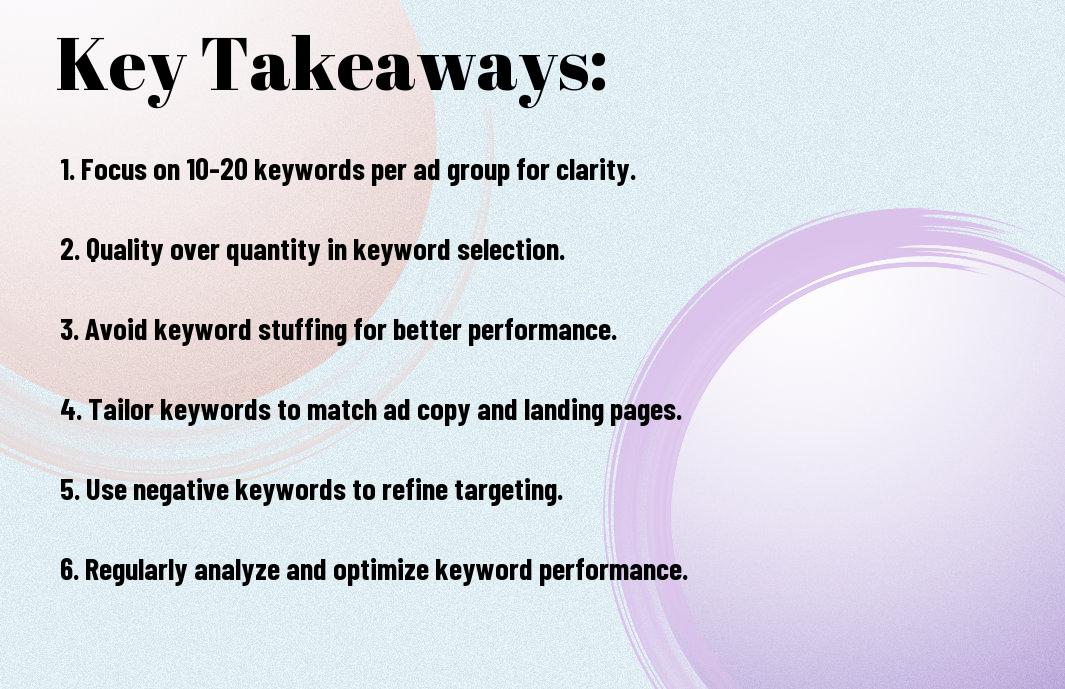 Key Takeaways:

1. Focus on 10-20 keywords per ad group for clarity.

2. Quality over quantity in keyword selection.

3. Avoid keyword stuffing for better performance.

4. Tailor keywords to match ad copy and landing pages.

5. Use negative keywords to refine targeting.

6. Regularly analyze and optimize keyword performance.